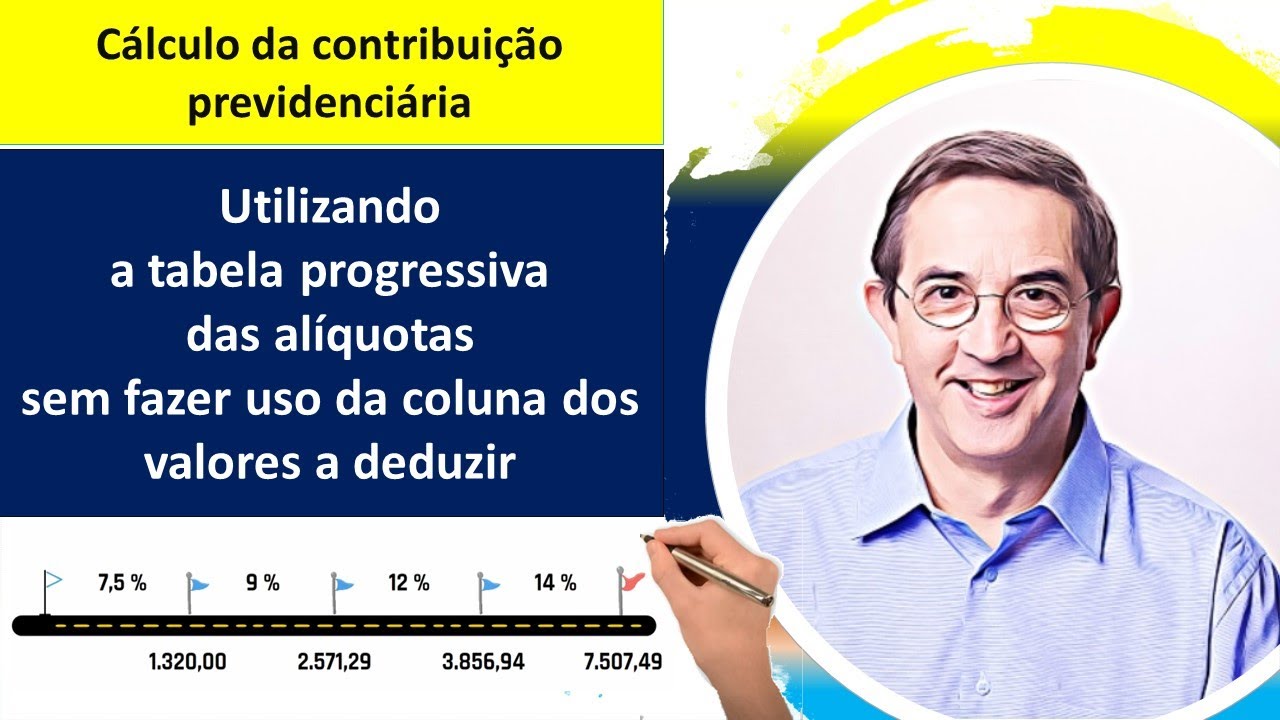 Cálculo da contribuição previdenciária

Utilizando a tabela progressiva das alíquotas sem fazer uso da coluna dos valores a deduzir

7,5 %
9 %
12 %
14 %

1.320,00
2.571,29
3.856,94
7.507,49